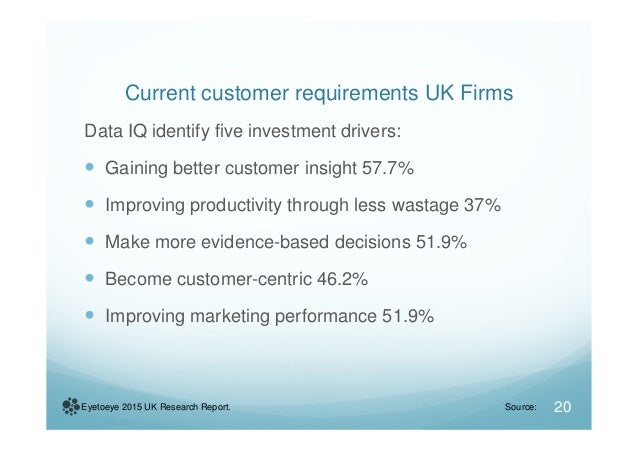 Current customer requirements UK Firms

Data IQ identify five investment drivers:

- Gaining better customer insight 57.7%
- Improving productivity through less wastage 37%
- Make more evidence-based decisions 51.9%
- Become customer-centric 46.2%
- Improving marketing performance 51.9%

Eyetoeye 2015 UK Research Report.

Source:

20